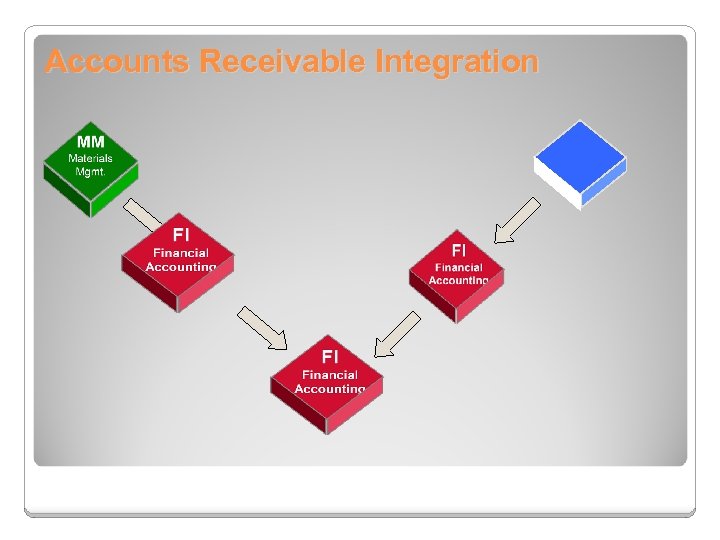 Accounts Receivable Integration

MM
Materials Mgmt.

FI
Financial Accounting

FI
Financial Accounting

FI
Financial Accounting